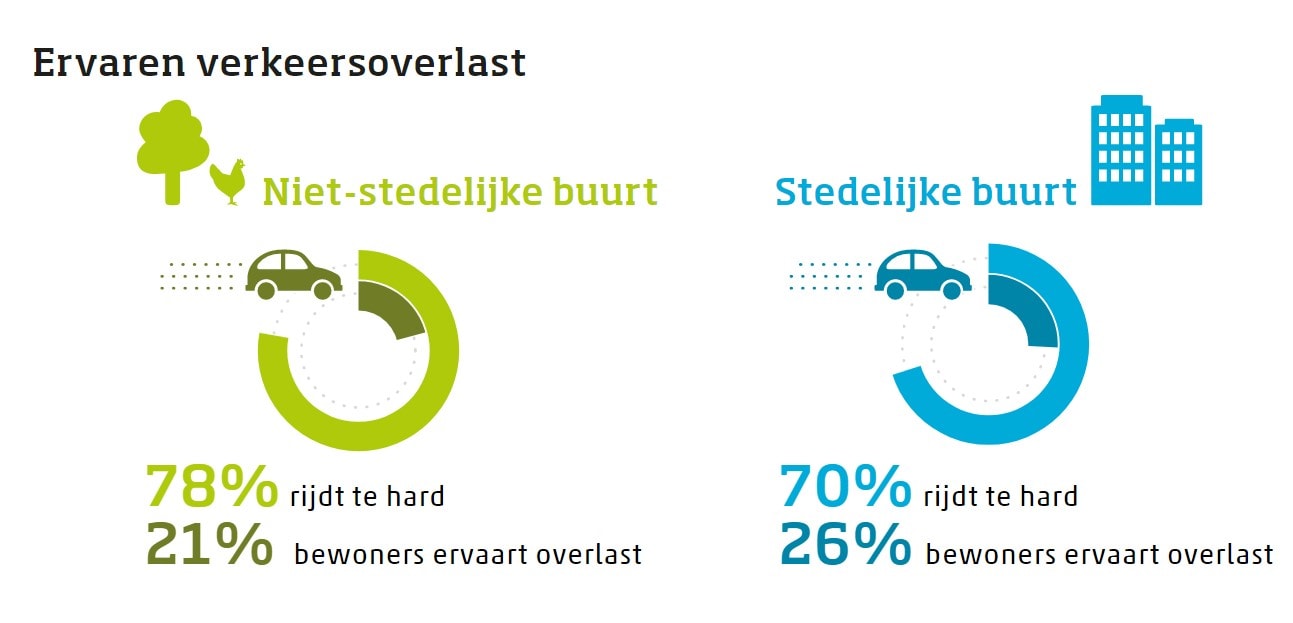 Ervaren verkeersoverlast

Niet-stedelijke buurt

78% rijdt te hard
21% bewoners ervaart overlast

Stedelijke buurt

70% rijdt te hard
26% bewoners ervaart overlast